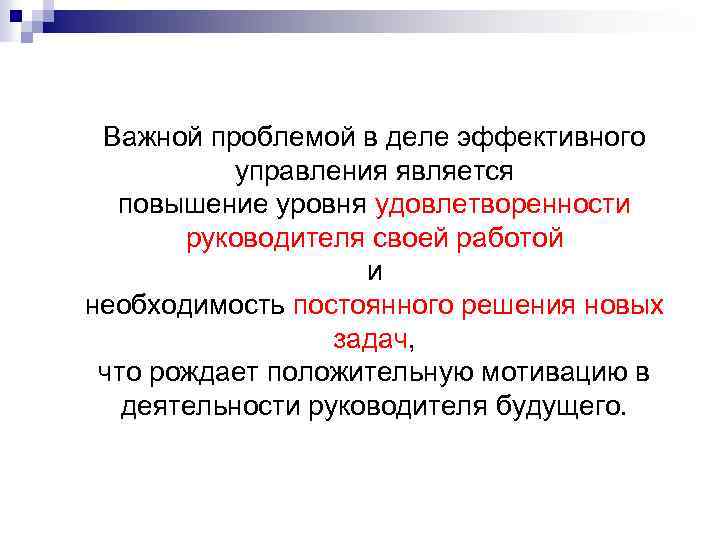 Важной проблемой в деле эффективного управления является
повышение уровня удовлетворенности руководителя своей работой
и
необходимость постоянного решения новых задач,
что рождает положительную мотивацию в деятельности руководителя будущего.